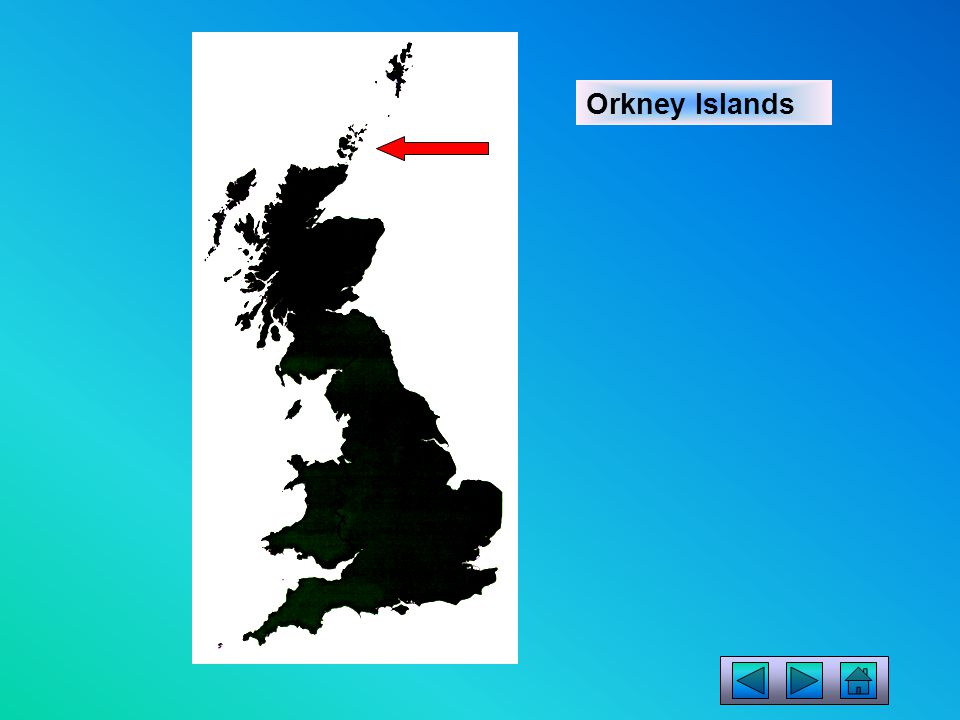 Orkney Islands